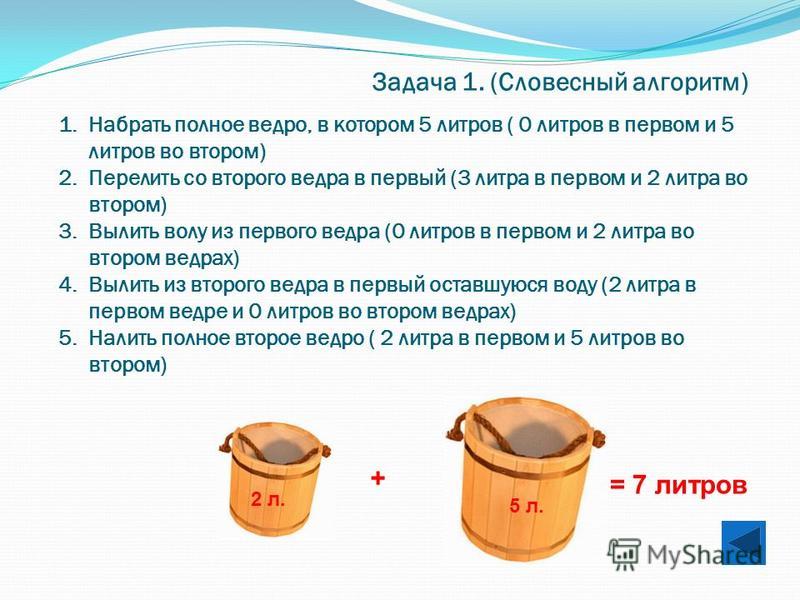 Задача 1. (Словесный алгоритм)

1. Набрать полное ведро, в котором 5 литров ( 0 литров в первом и 5 литров во втором)
2. Перелить со второго ведра в первый (3 литра в первом и 2 литра во втором)
3. Вылить волу из первого ведра (0 литров в первом и 2 литра во втором ведрах)
4. Вылить из второго ведра в первый оставшуюся воду (2 литра в первом ведре и 0 литров во втором ведрах)
5. Налить полное второе ведро ( 2 литра в первом и 5 литров во втором)

2 л.

+

5 л.

= 7 литров

MyShared